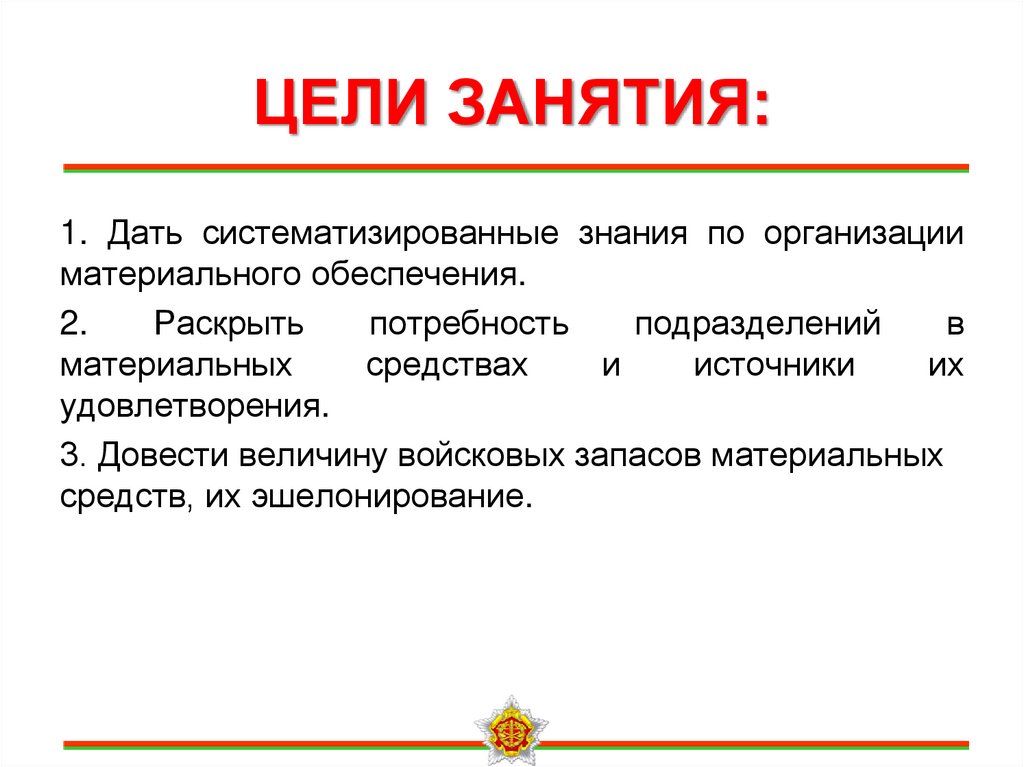 ЦЕЛИ ЗАНЯТИЯ:

1. Дать систематизированные знания по организации материального обеспечения.

2. Раскрыть потребность подразделений в материальных средствах и источники их удовлетворения.

3. Довести величину войсковых запасов материальных средств, их эшелонирование.